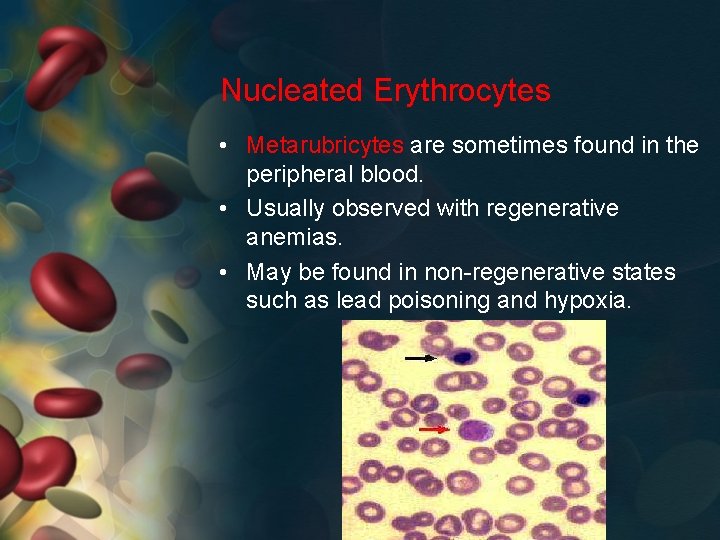 Nucleated Erythrocytes

• Metarubricytes are sometimes found in the peripheral blood.
• Usually observed with regenerative anemias.
• May be found in non-regenerative states such as lead poisoning and hypoxia.